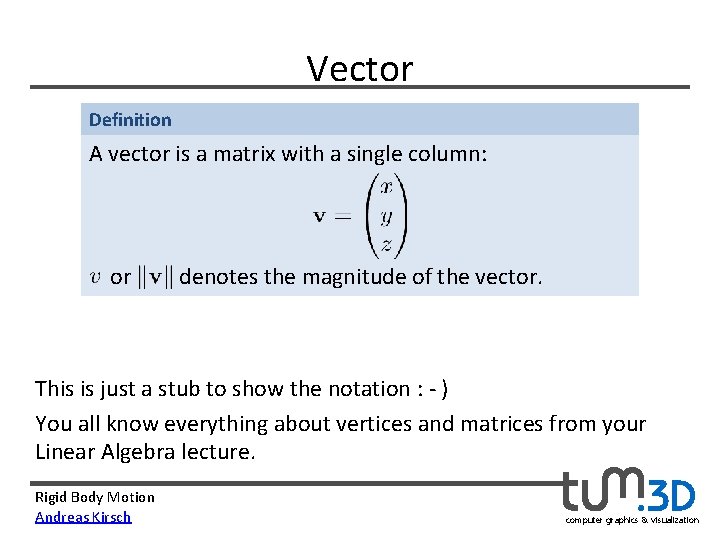 Vector

Definition

A vector is a matrix with a single column:

$\mathbf{v} = \begin{pmatrix} x \\ y \\ z \end{pmatrix}$

$v$ or $\|\mathbf{v}\|$ denotes the magnitude of the vector.

This is just a stub to show the notation : - )

You all know everything about vertices and matrices from your Linear Algebra lecture.

Rigid Body Motion
Andreas Kirsch

tum.3D
computer graphics & visualization